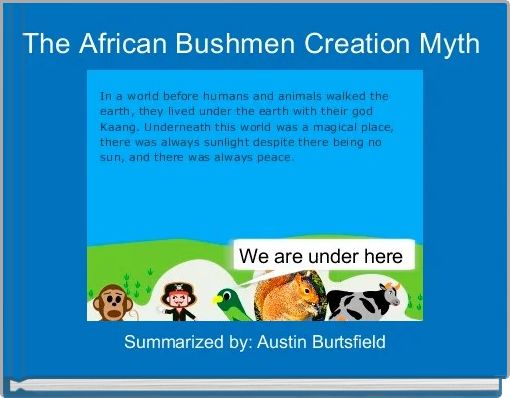 The African Bushmen Creation Myth

In a world before humans and animals walked the earth, they lived under the earth with their god Kaang. Underneath this world was a magical place, there was always sunlight despite there being no sun, and there was always peace.

We are under here

Summarized by: Austin Burtsfield